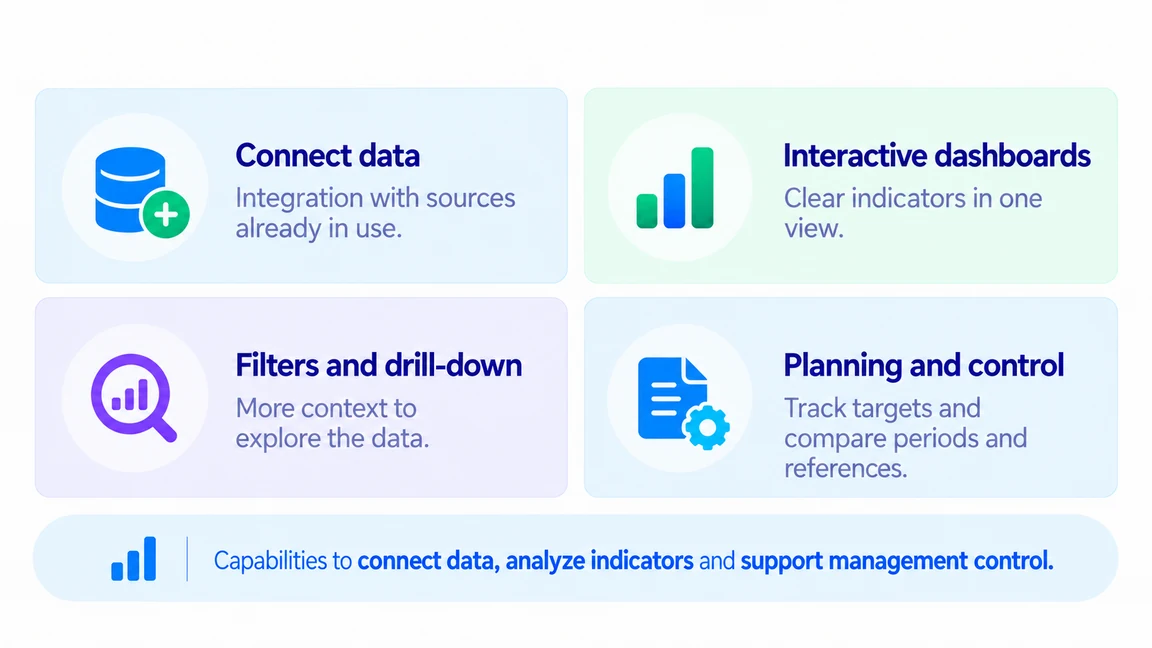 Connect data

Integration with sources already in use.

Interactive dashboards

Clear indicators in one view.

Filters and drill-down

More context to explore the data.

Planning and control

Track targets and compare periods and references.

Capabilities to connect data, analyze indicators and support management control.